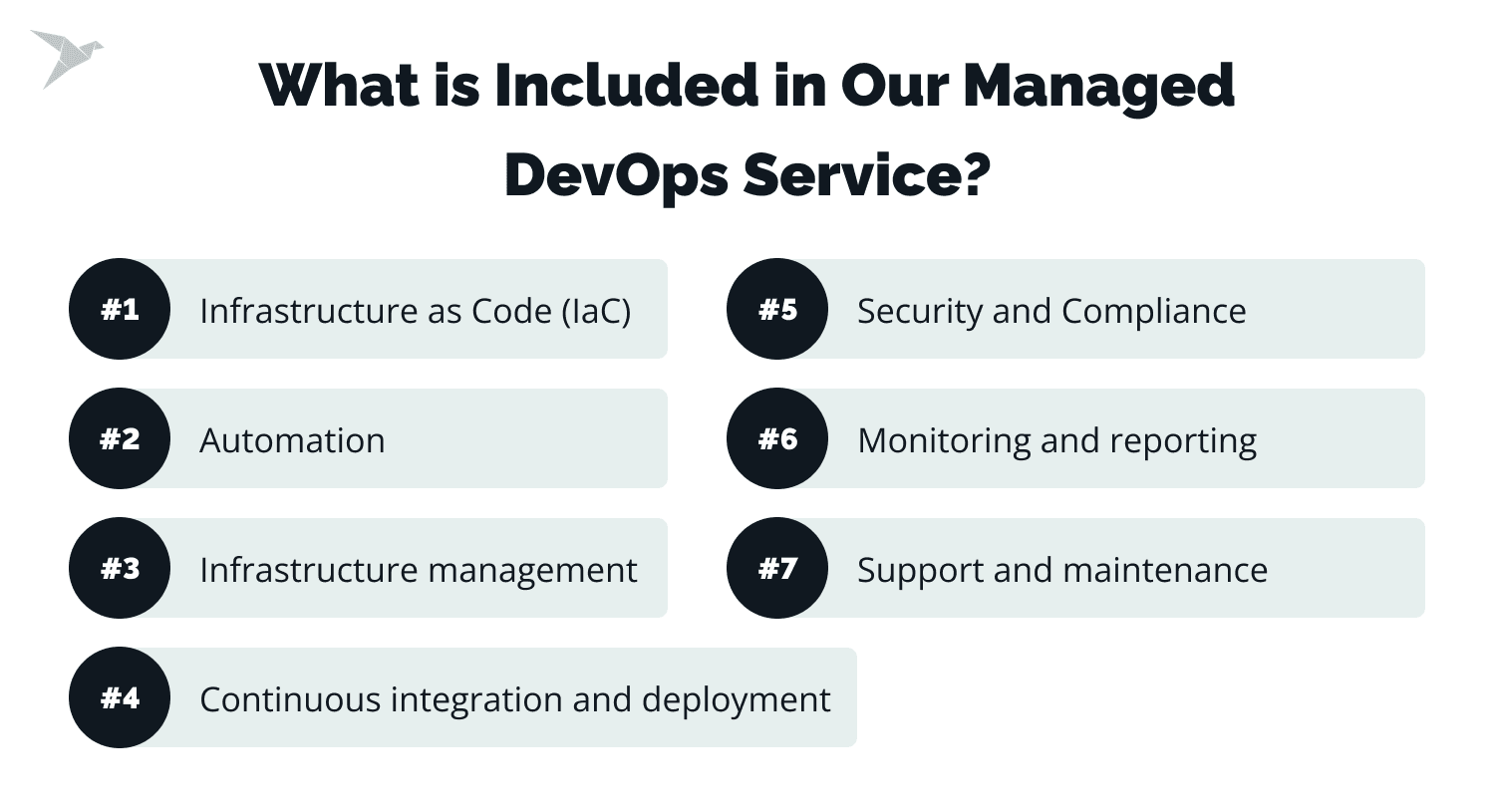 What is Included in Our Managed DevOps Service?

#1 Infrastructure as Code (IaC)

#2 Automation

#3 Infrastructure management

#4 Continuous integration and deployment

#5 Security and Compliance

#6 Monitoring and reporting

#7 Support and maintenance